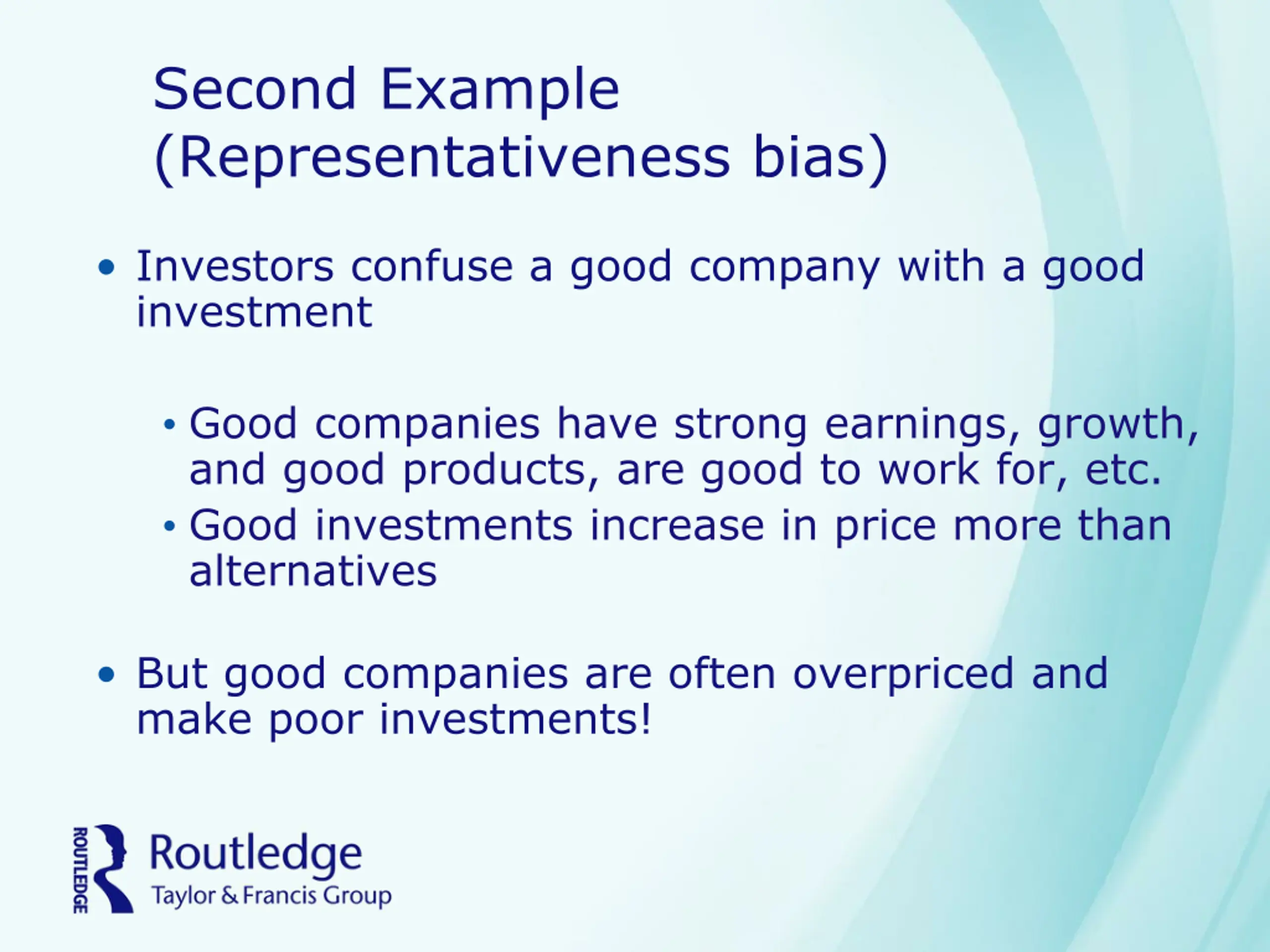 Second Example
(Representativeness bias)

• Investors confuse a good company with a good investment

• Good companies have strong earnings, growth, and good products, are good to work for, etc.
• Good investments increase in price more than alternatives

• But good companies are often overpriced and make poor investments!

ROUTLEDGE
Routledge
Taylor & Francis Group